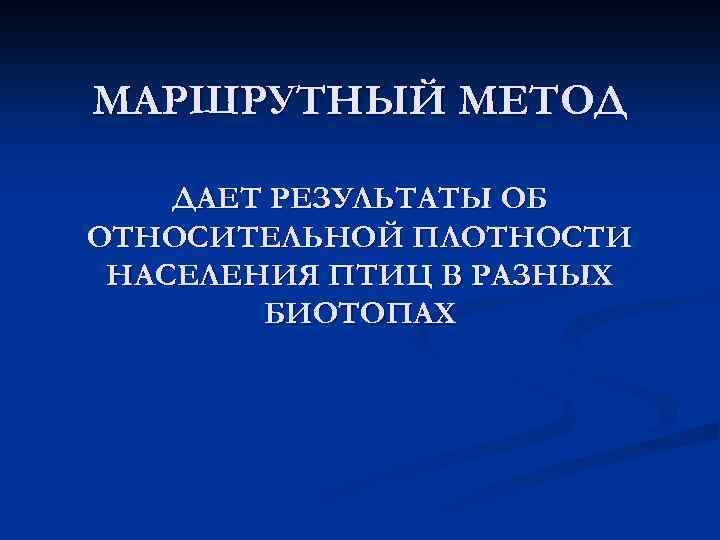 МАРШРУТНЫЙ МЕТОД

ДАЕТ РЕЗУЛЬТАТЫ ОБ ОТНОСИТЕЛЬНОЙ ПЛОТНОСТИ НАСЕЛЕНИЯ ПТИЦ В РАЗНЫХ БИОТОПАХ